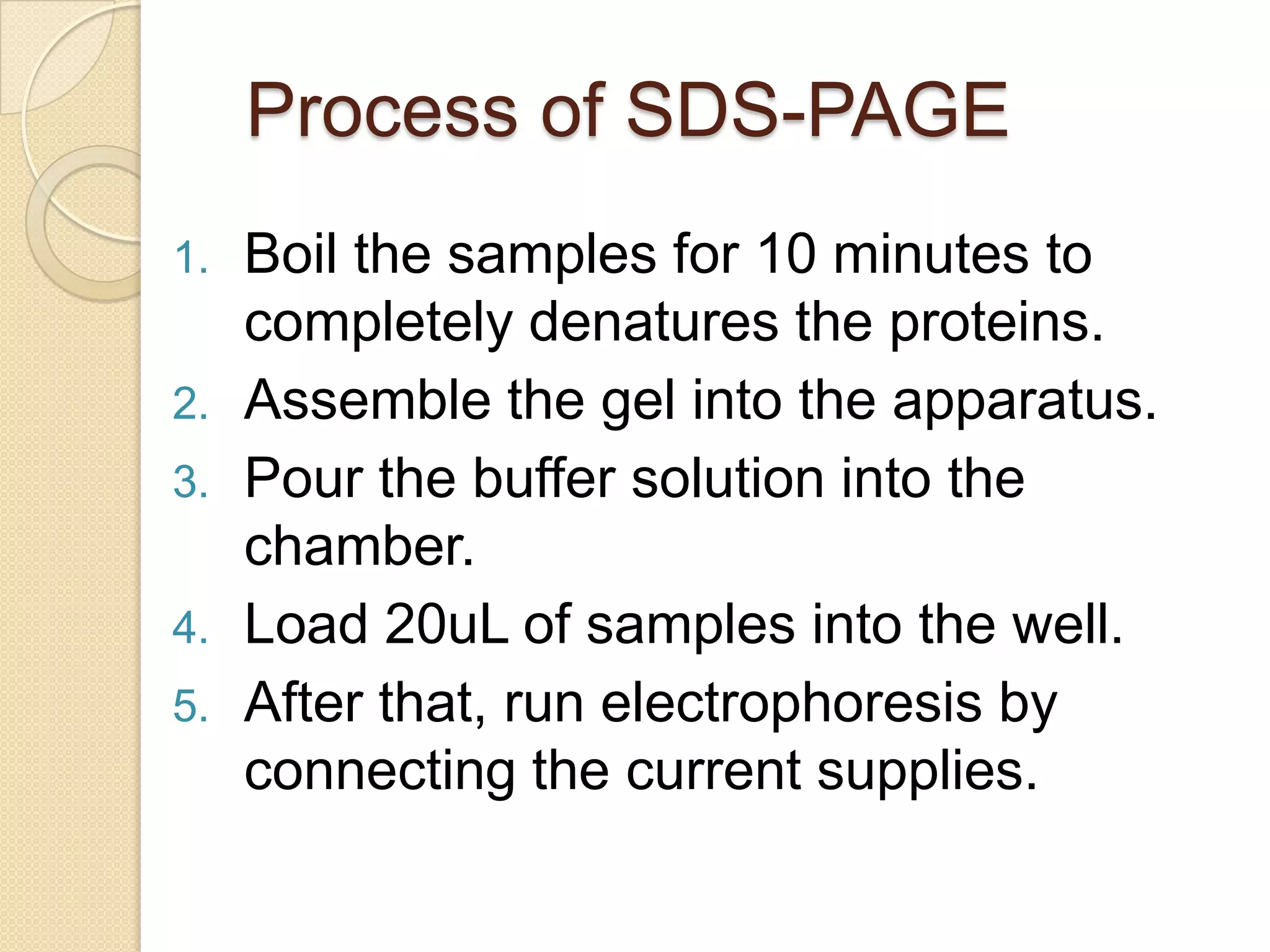 Process of SDS-PAGE

1. Boil the samples for 10 minutes to completely denatures the proteins.
2. Assemble the gel into the apparatus.
3. Pour the buffer solution into the chamber.
4. Load 20uL of samples into the well.
5. After that, run electrophoresis by connecting the current supplies.